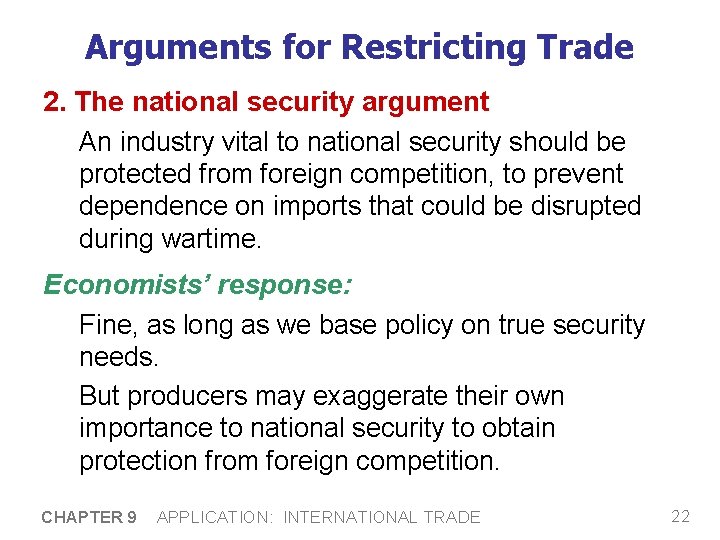 Arguments for Restricting Trade

2. The national security argument

An industry vital to national security should be protected from foreign competition, to prevent dependence on imports that could be disrupted during wartime.

Economists' response:

Fine, as long as we base policy on true security needs.

But producers may exaggerate their own importance to national security to obtain protection from foreign competition.

CHAPTER 9 APPLICATION: INTERNATIONAL TRADE 22